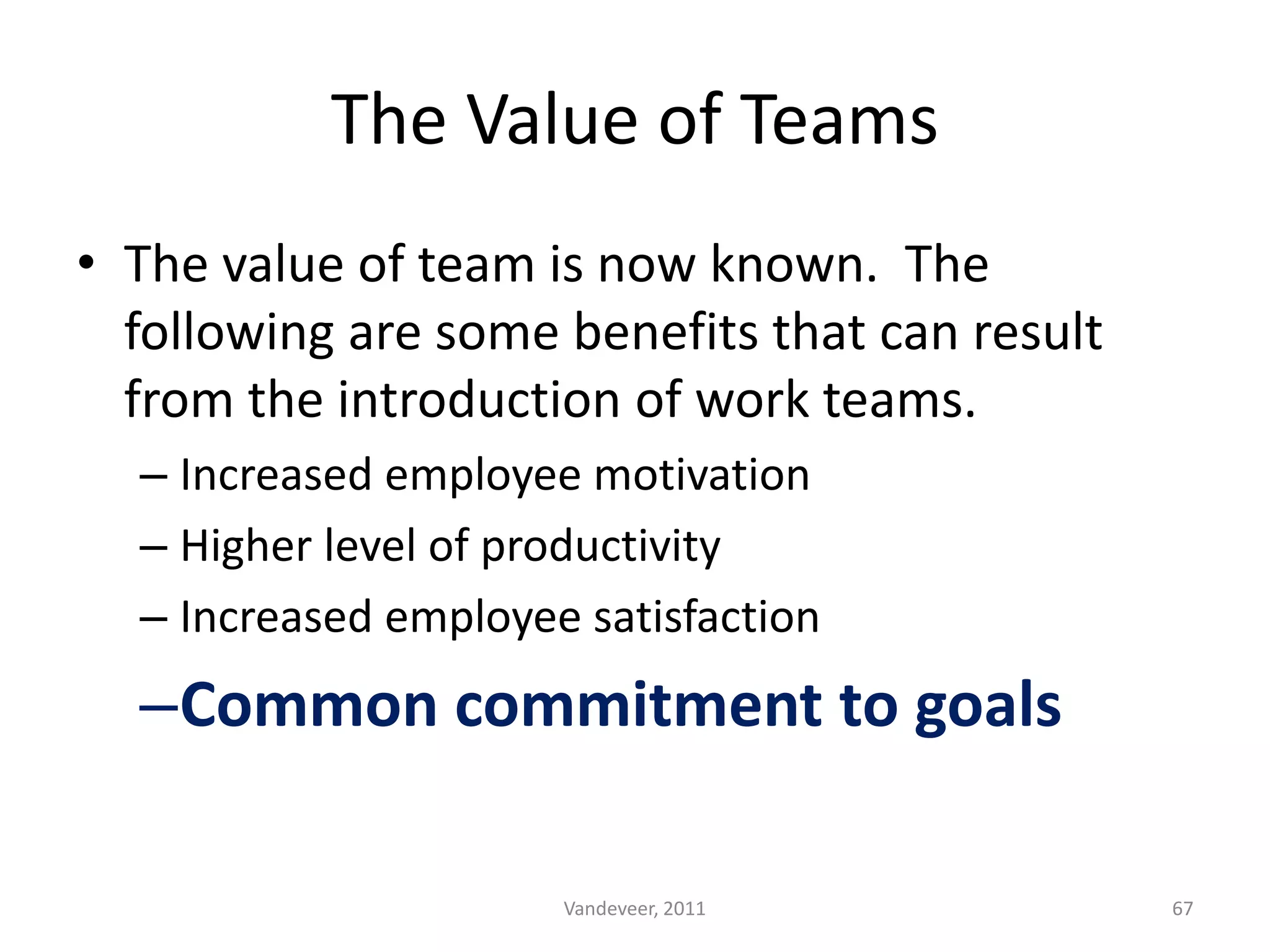 The Value of Teams

• The value of team is now known.  The following are some benefits that can result from the introduction of work teams.
– Increased employee motivation
– Higher level of productivity
– Increased employee satisfaction
–Common commitment to goals

Vandeveer, 2011

67